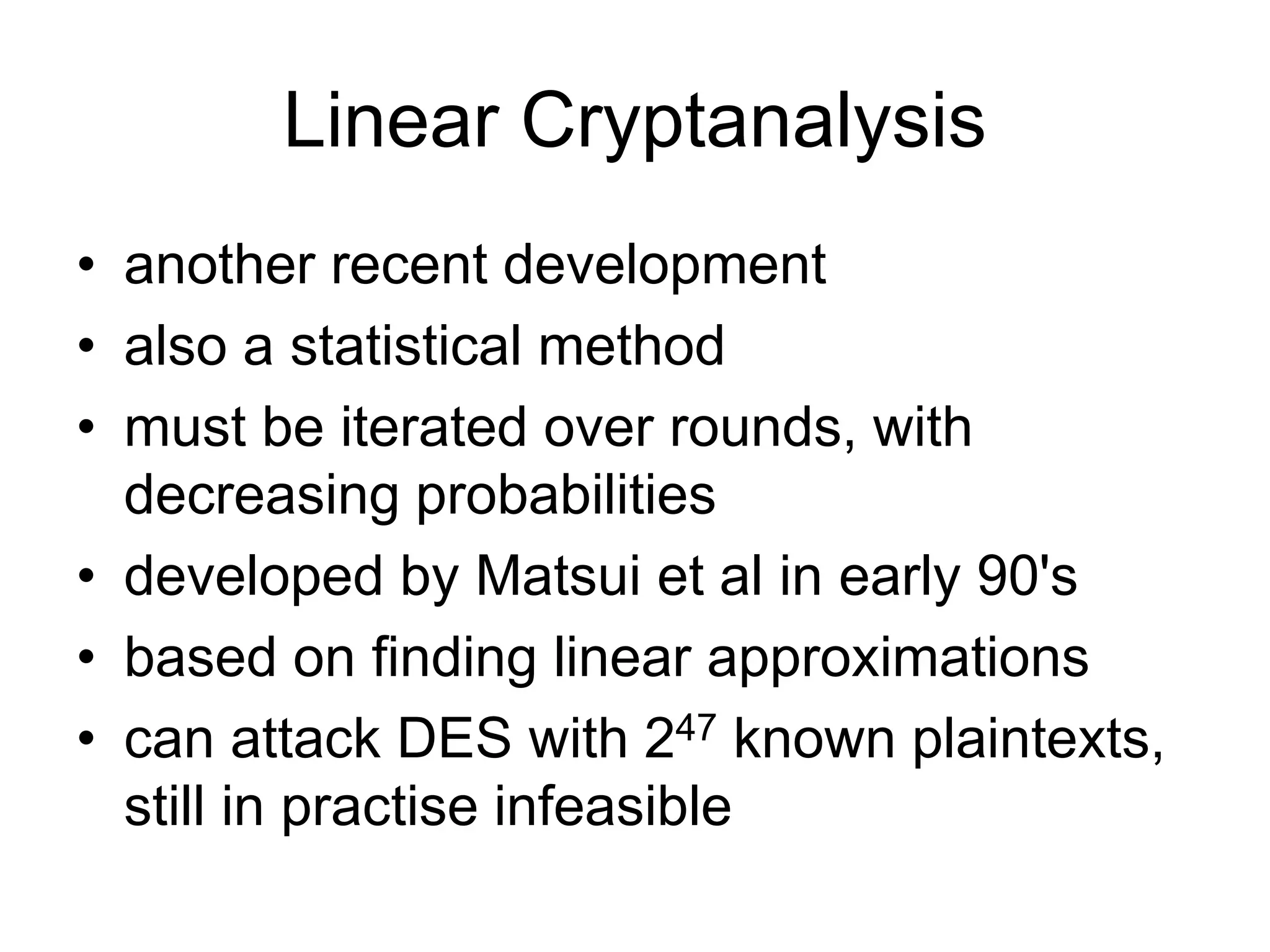 Linear Cryptanalysis

• another recent development
• also a statistical method
• must be iterated over rounds, with decreasing probabilities
• developed by Matsui et al in early 90's
• based on finding linear approximations
• can attack DES with $2^{47}$ known plaintexts, still in practise infeasible